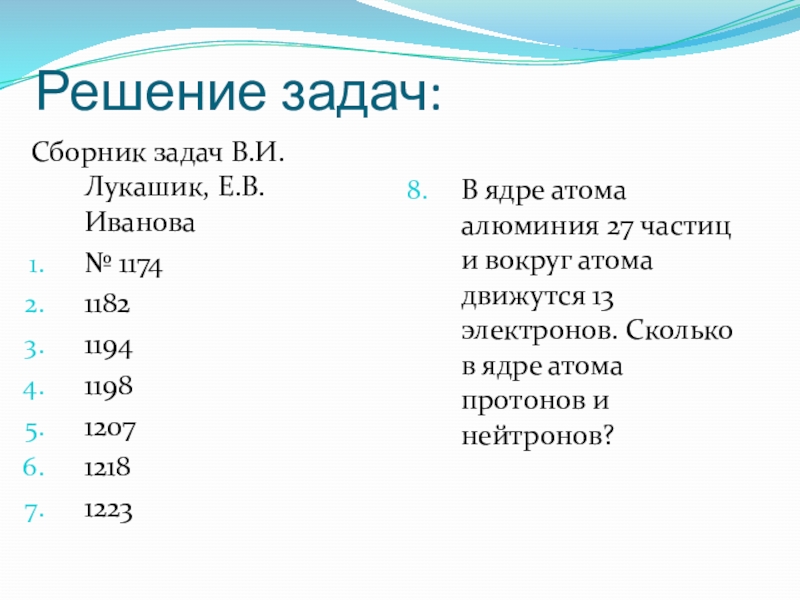 Решение задач:

Сборник задач В.И. Лукашик, Е.В. Иванова

1. № 1174
2. 1182
3. 1194
4. 1198
5. 1207
6. 1218
7. 1223

8. В ядре атома алюминия 27 частиц и вокруг атома движутся 13 электронов. Сколько в ядре атома протонов и нейтронов?